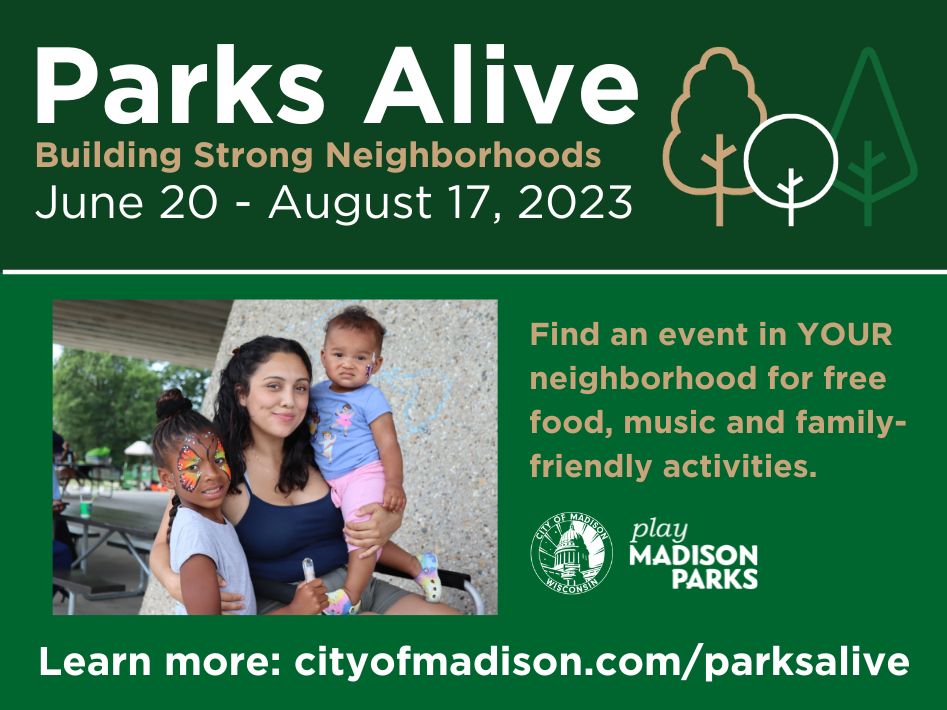 Parks Alive
Building Strong Neighborhoods
June 20 - August 17, 2023

Find an event in YOUR neighborhood for free food, music and family-friendly activities.

CITY OF MADISON WISCONSIN

play MADISON PARKS

Learn more: cityofmadison.com/parksalive